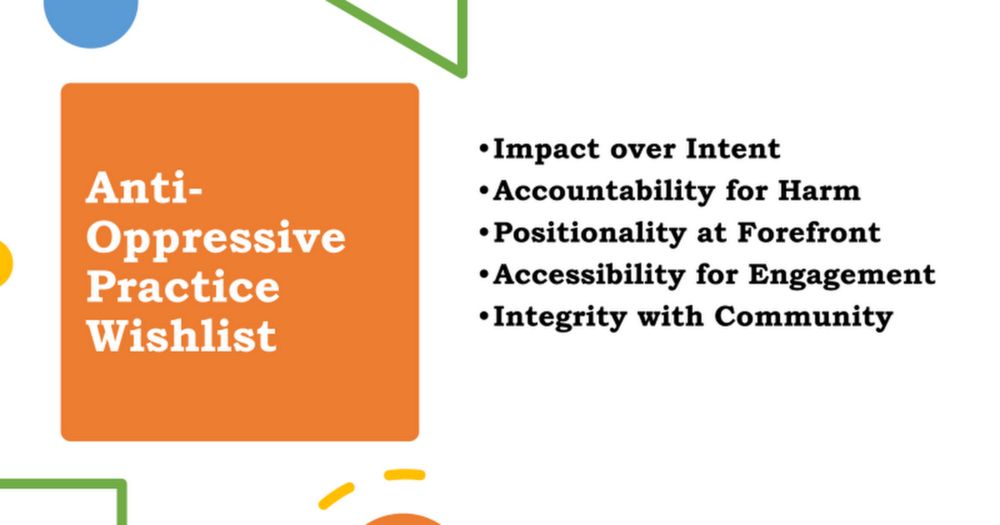 Anti-Oppressive Practice Wishlist

•Impact over Intent
•Accountability for Harm
•Positionality at Forefront
•Accessibility for Engagement
•Integrity with Community